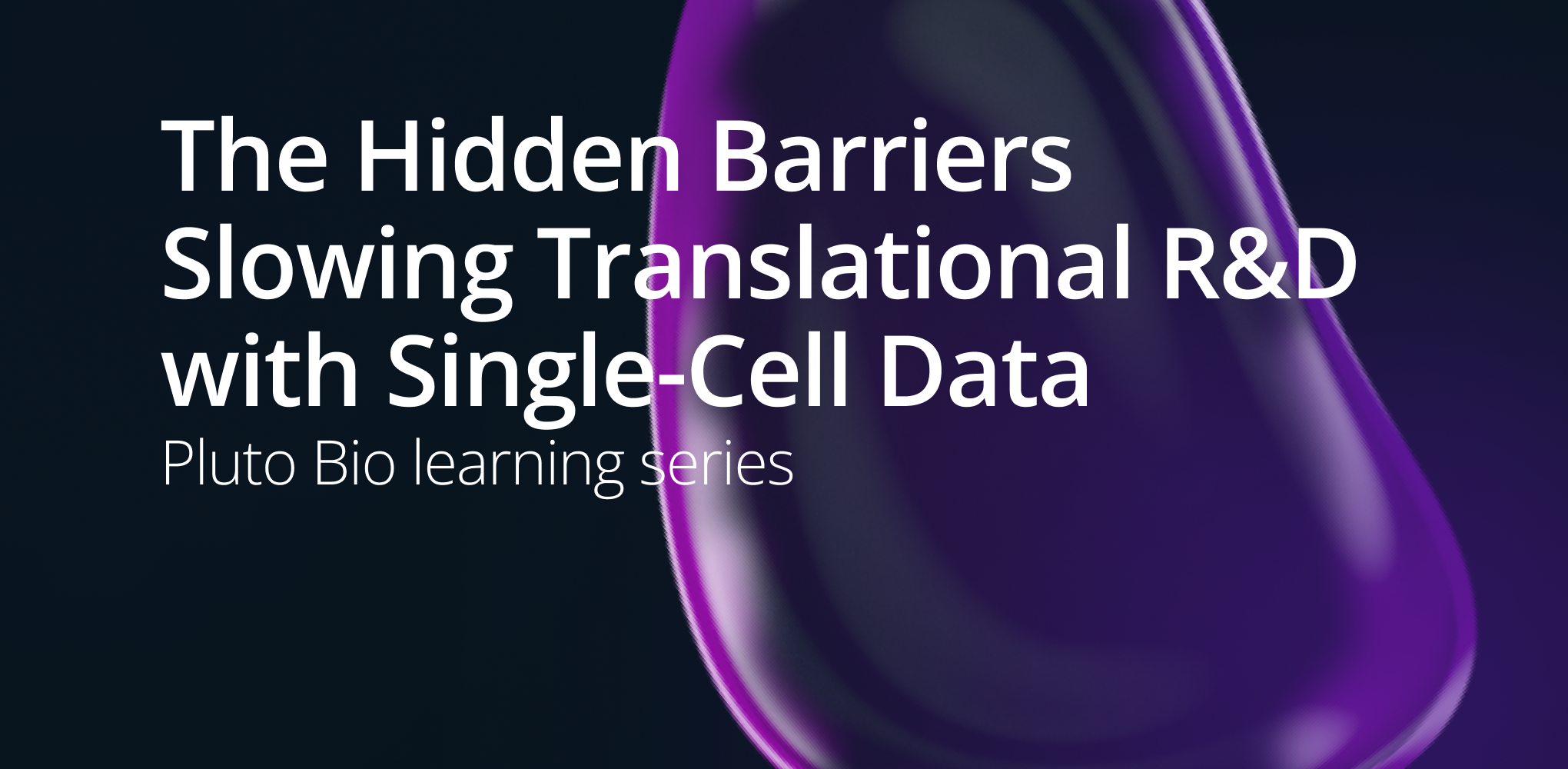 The Hidden Barriers Slowing Translational R&D with Single-Cell Data

Pluto Bio learning series